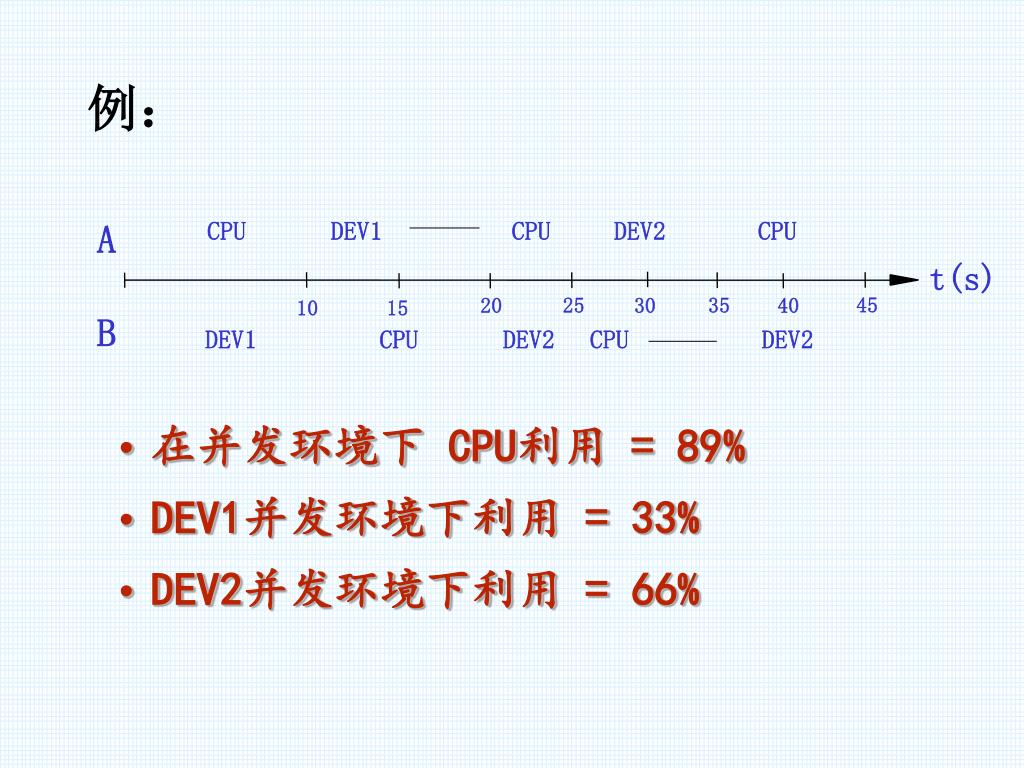 例：

A CPU DEV1 CPU DEV2 CPU

10 15 20 25 30 35 40 45 t(s)

B DEV1 CPU DEV2 CPU DEV2

• 在并发环境下 CPU利用 = 89%
• DEV1并发环境下利用 = 33%
• DEV2并发环境下利用 = 66%